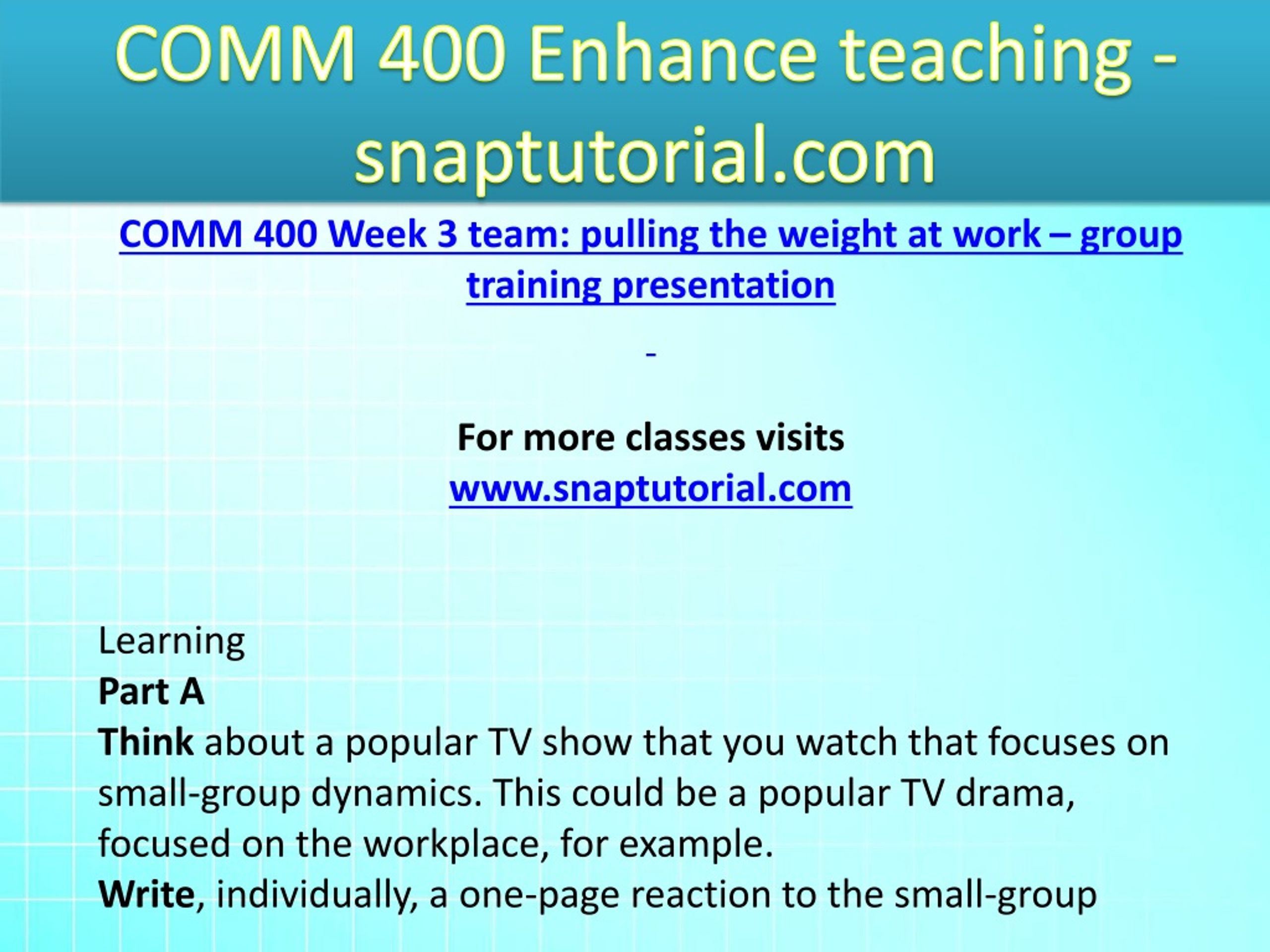 COMM 400 Enhance teaching - snaptutorial.com

COMM 400 Week 3 team: pulling the weight at work – group training presentation

-

For more classes visits
www.snaptutorial.com

Learning
Part A
Think about a popular TV show that you watch that focuses on small-group dynamics. This could be a popular TV drama, focused on the workplace, for example.
Write, individually, a one-page reaction to the small-group